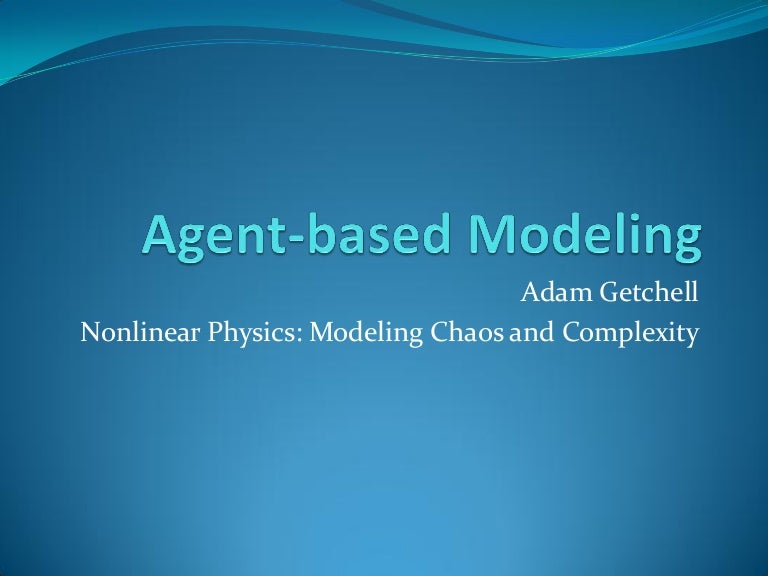 Agent-based Modeling

Adam Getchell

Nonlinear Physics: Modeling Chaos and Complexity